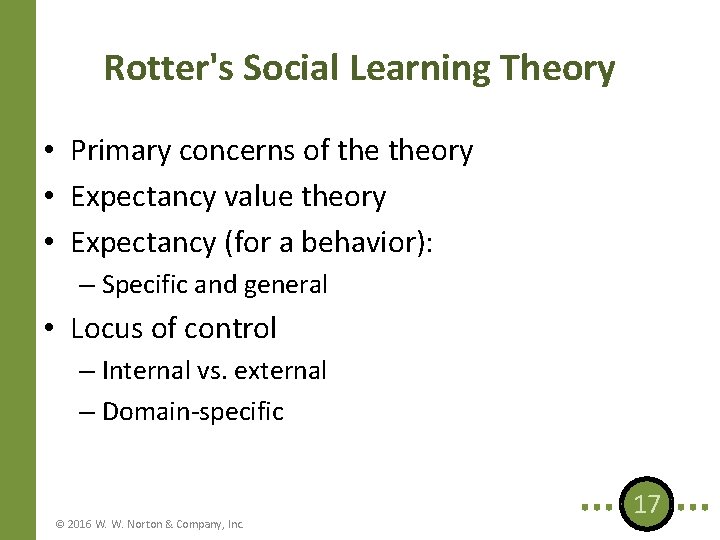 Rotter's Social Learning Theory

• Primary concerns of the theory
• Expectancy value theory
• Expectancy (for a behavior):
– Specific and general
• Locus of control
– Internal vs. external
– Domain-specific

© 2016 W. W. Norton & Company, Inc.

17